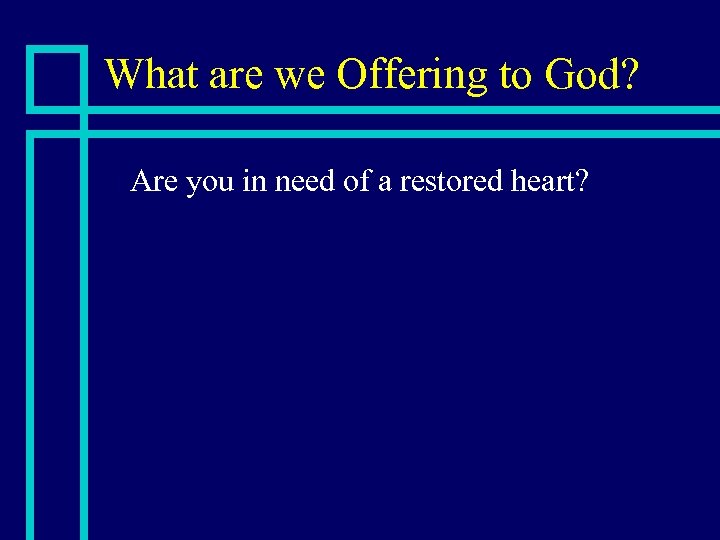 What are we Offering to God?

Are you in need of a restored heart?